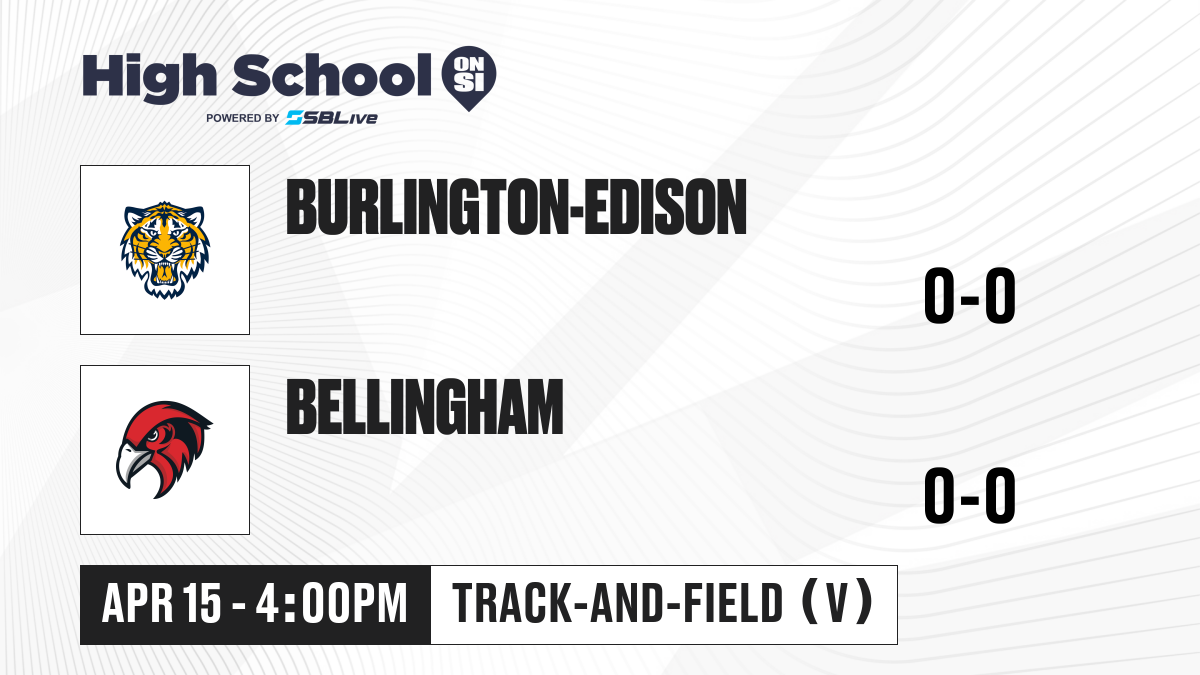 High School ON SI
POWERED BY SBLive

BURLINGTON-EDISON
0-0

BELLINGHAM
0-0

APR 15 - 4:00PM
TRACK-AND-FIELD (V)